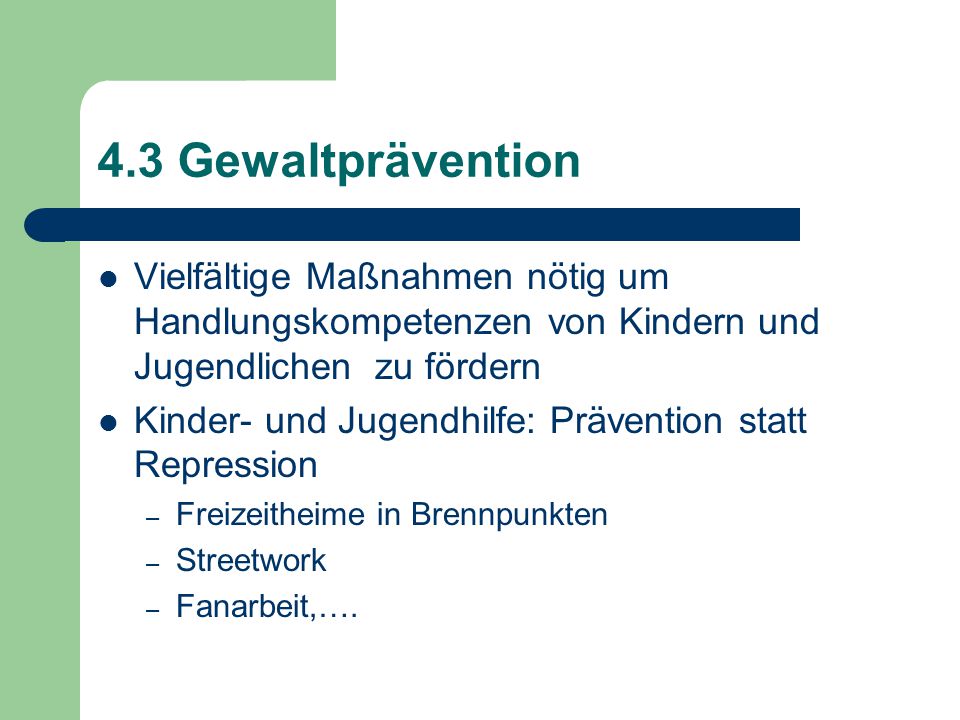 4.3 Gewaltprävention

- Vielfältige Maßnahmen nötig um Handlungskompetenzen von Kindern und Jugendlichen zu fördern
- Kinder- und Jugendhilfe: Prävention statt Repression
  – Freizeitheime in Brennpunkten
  – Streetwork
  – Fanarbeit,….